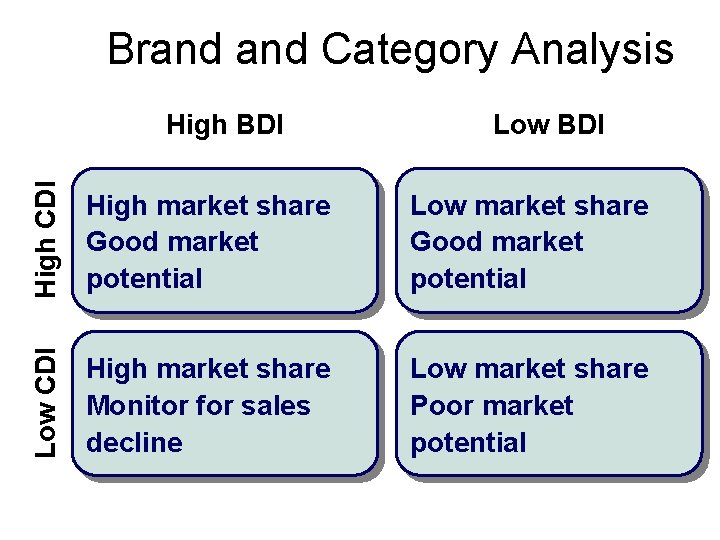 Brand and Category Analysis

| | High BDI | Low BDI |
|---|---|---|
| High CDI | High market share Good market potential | Low market share Good market potential |
| Low CDI | High market share Monitor for sales decline | Low market share Poor market potential |